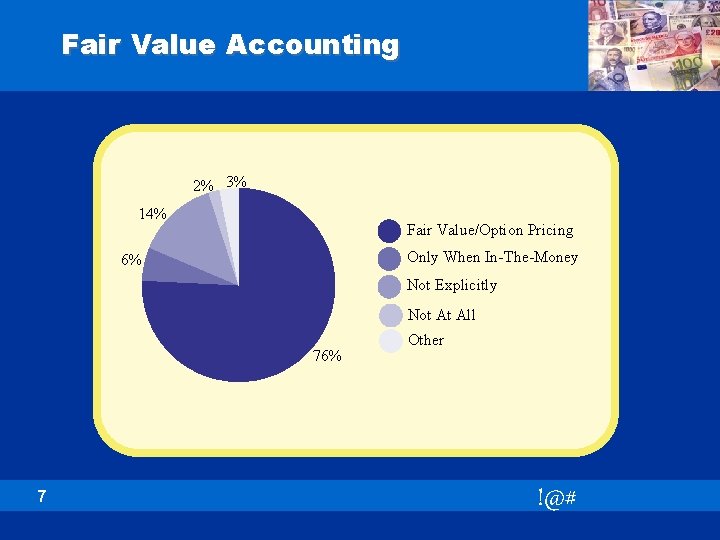 Fair Value Accounting

2% 3%
14%
6%
76%

Fair Value/Option Pricing
Only When In-The-Money
Not Explicitly
Not At All
Other

7

!@#